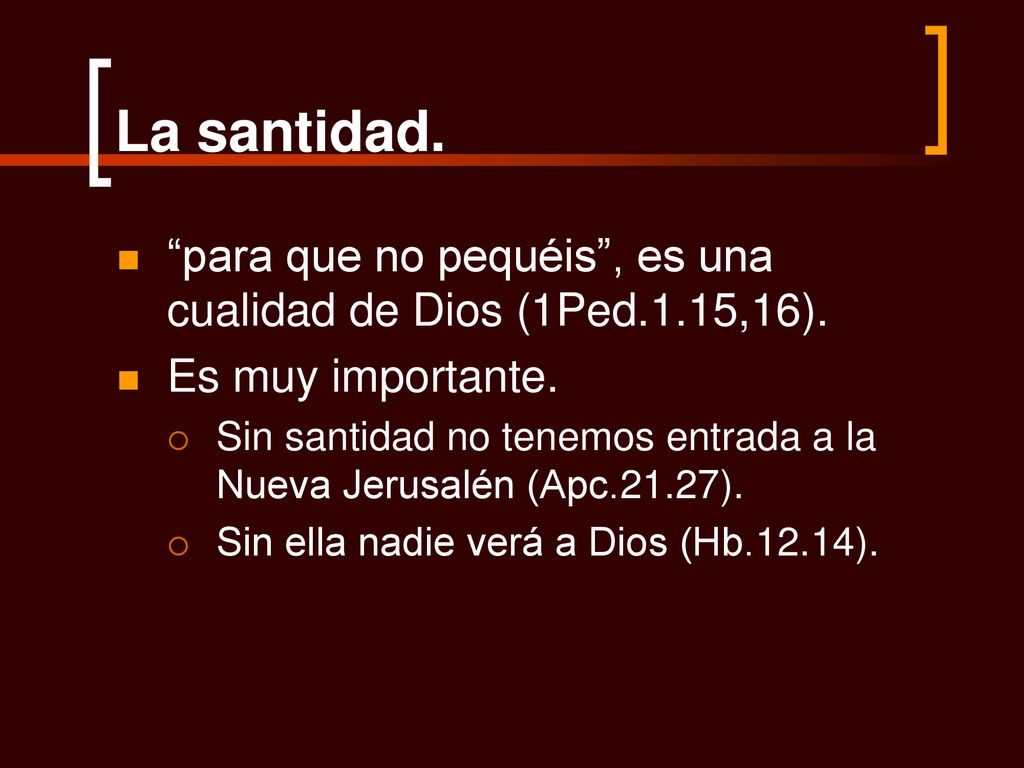 La santidad.

“para que no pequéis”, es una cualidad de Dios (1Ped.1.15,16).

Es muy importante.

Sin santidad no tenemos entrada a la Nueva Jerusalén (Apc.21.27).

Sin ella nadie verá a Dios (Hb.12.14).